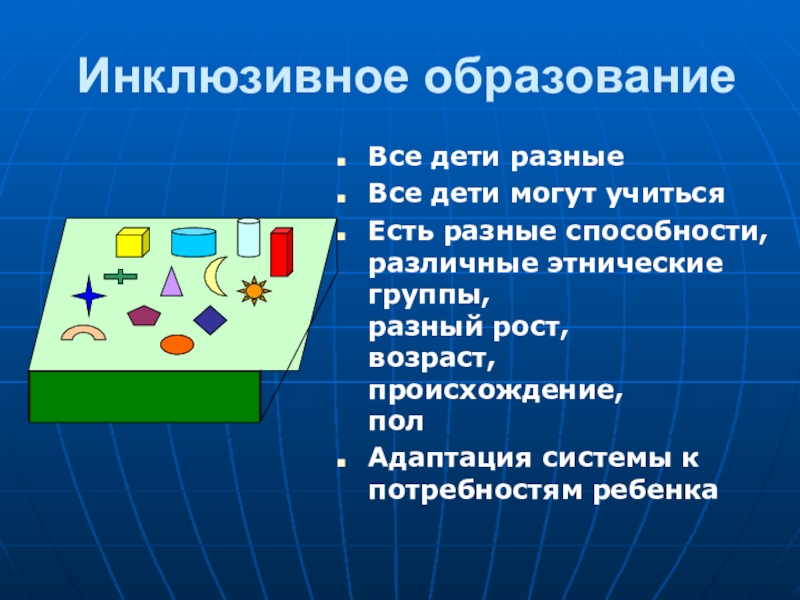 Инклюзивное образование

- Все дети разные
- Все дети могут учиться
- Есть разные способности, различные этнические группы,
разный рост,
возраст,
происхождение,
пол
- Адаптация системы к потребностям ребенка